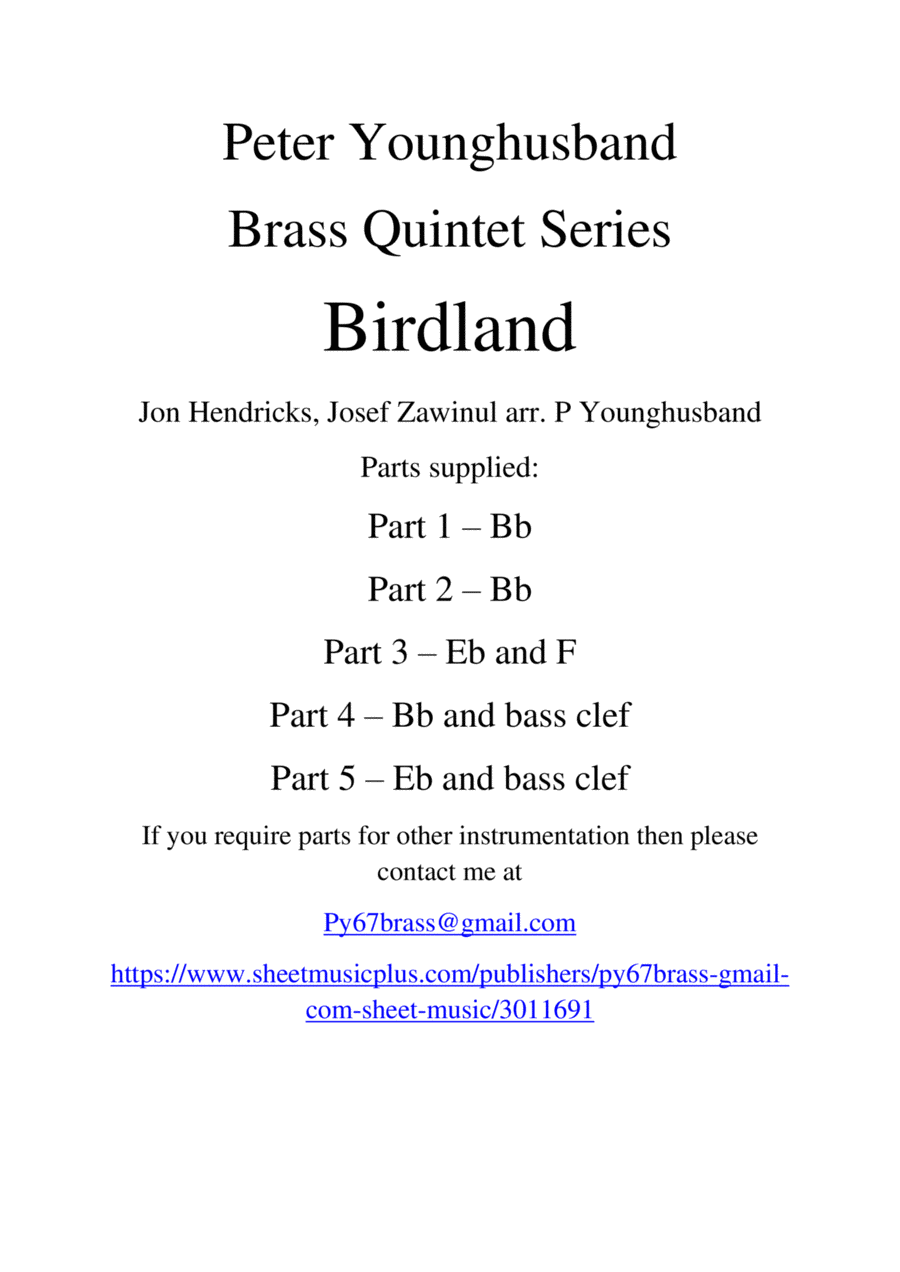 Peter Younghusband

Brass Quintet Series

Birdland

Jon Hendricks, Josef Zawinul arr. P Younghusband

Parts supplied:

Part 1 – Bb

Part 2 – Bb

Part 3 – Eb and F

Part 4 – Bb and bass clef

Part 5 – Eb and bass clef

If you require parts for other instrumentation then please contact me at

Py67brass@gmail.com

https://www.sheetmusicplus.com/publishers/py67brass-gmail-com-sheet-music/3011691